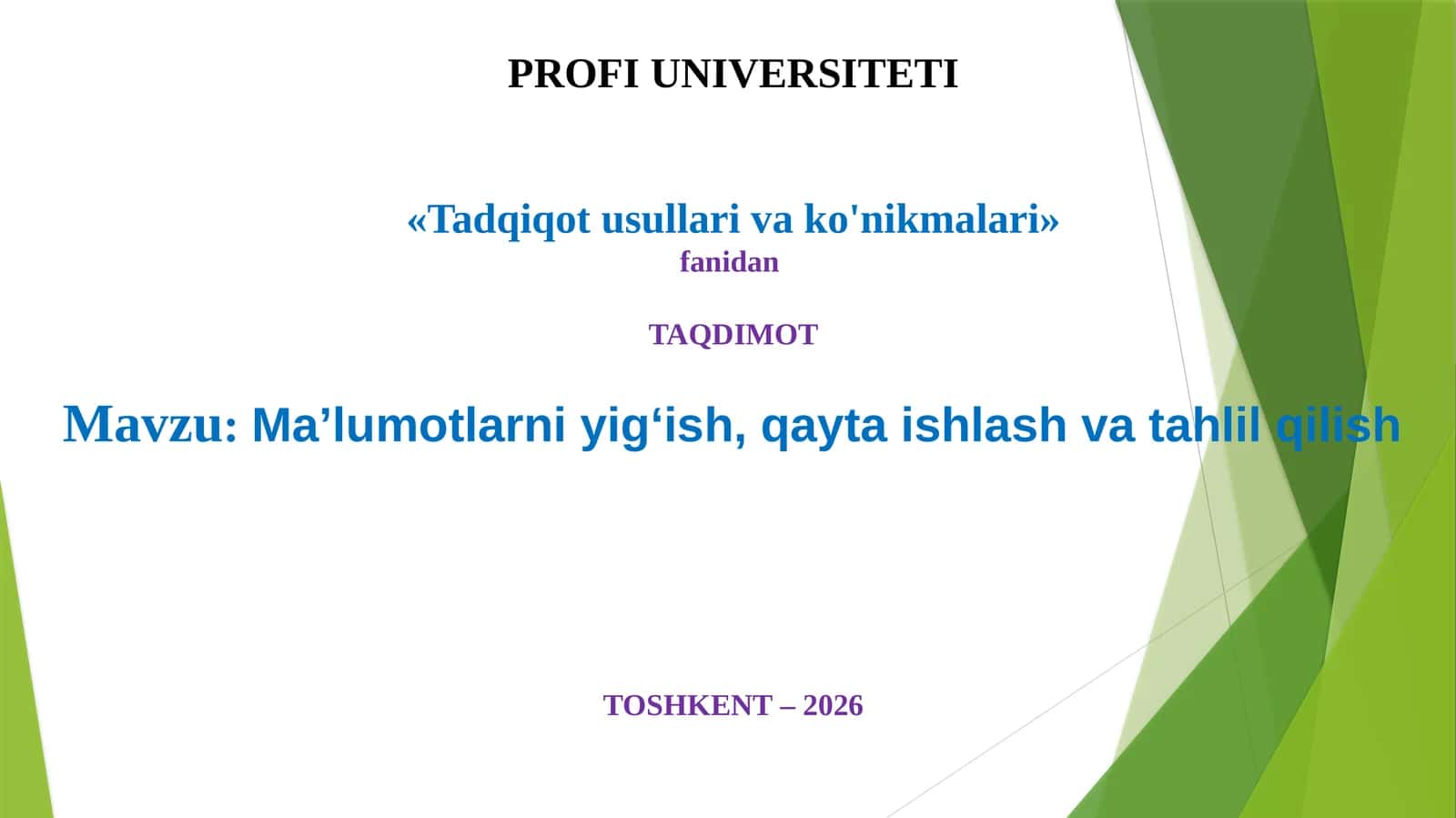 PROFI UNIVERSITETI

«Tadqiqot usullari va ko'nikmalari»
fanidan

TAQDIMOT

Mavzu: Ma'lumotlarni yig'ish, qayta ishlash va tahlil qilish

TOSHKENT – 2026